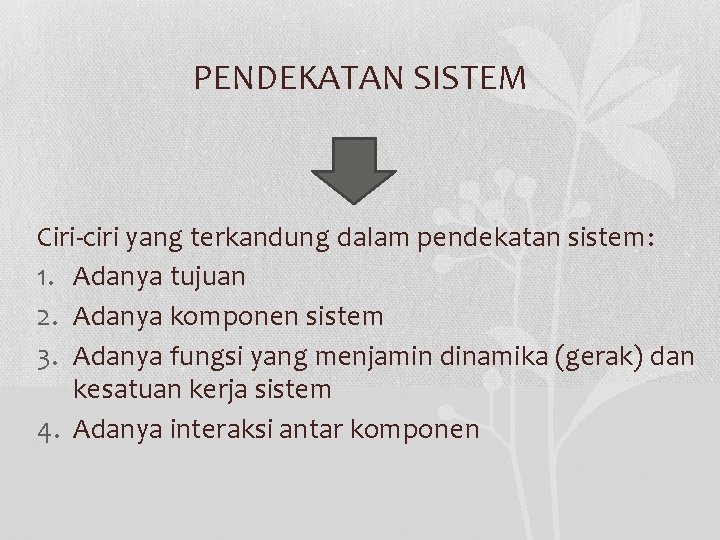 PENDEKATAN SISTEM

Ciri-ciri yang terkandung dalam pendekatan sistem:
1. Adanya tujuan
2. Adanya komponen sistem
3. Adanya fungsi yang menjamin dinamika (gerak) dan kesatuan kerja sistem
4. Adanya interaksi antar komponen